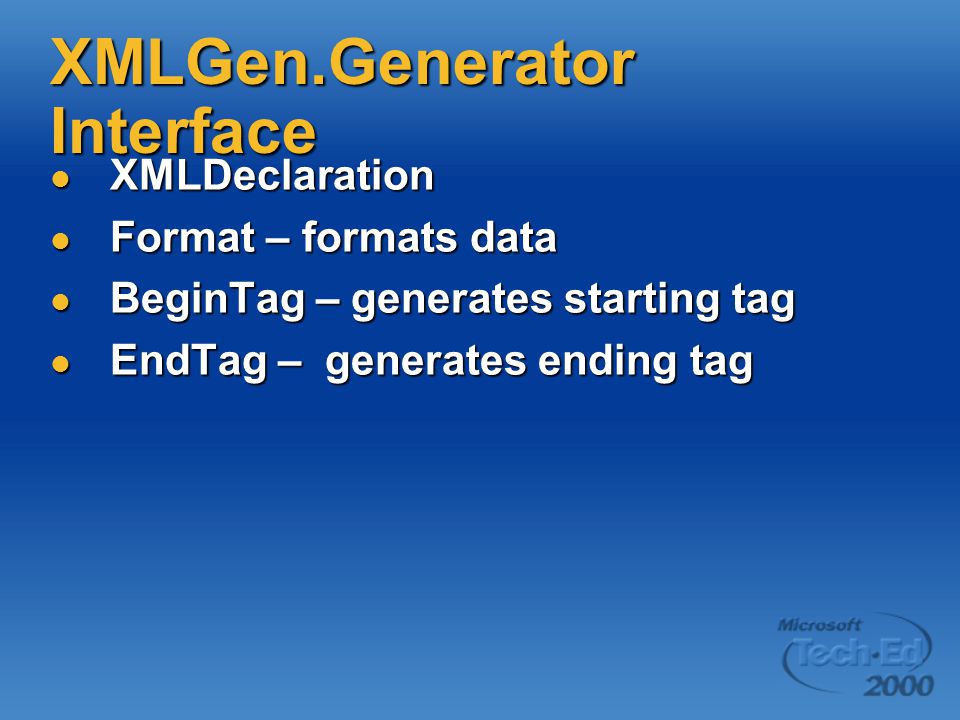 XMLGen.Generator Interface

- XMLDeclaration
- Format – formats data
- BeginTag – generates starting tag
- EndTag – generates ending tag

Microsoft Tech·Ed 2000